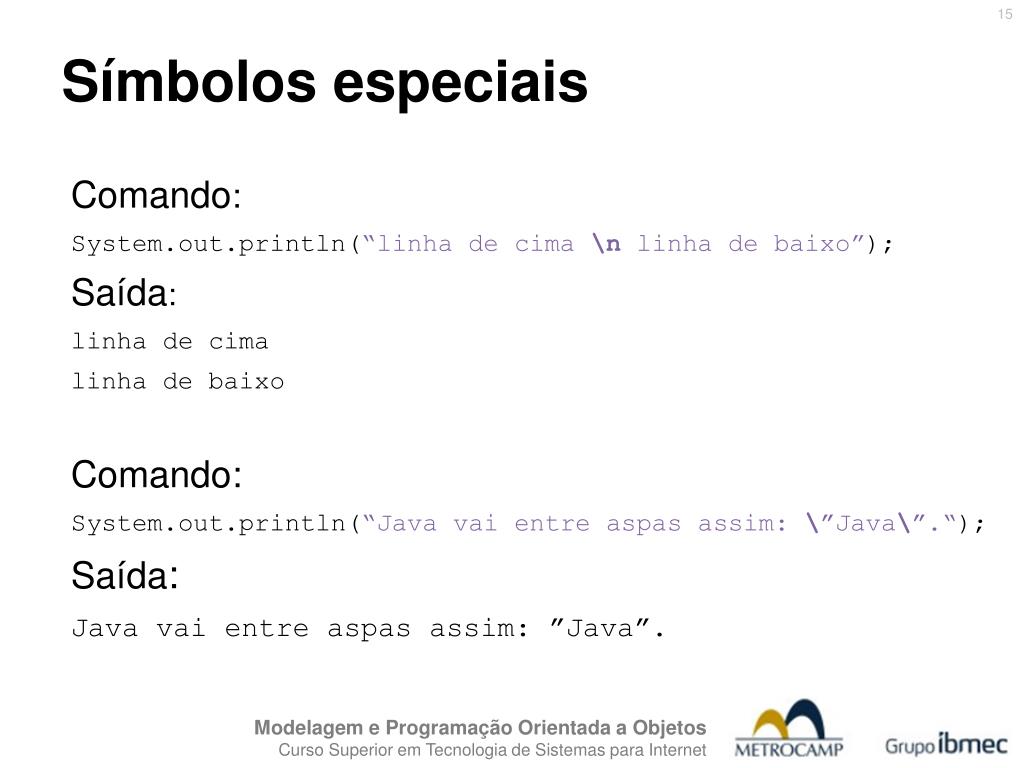 15

Símbolos especiais

Comando:

System.out.println(“linha de cima \n linha de baixo”);

Saída:

linha de cima

linha de baixo

Comando:

System.out.println(“Java vai entre aspas assim: \”Java\”.“);

Saída:

Java vai entre aspas assim: ”Java”.

Modelagem e Programação Orientada a Objetos
Curso Superior em Tecnologia de Sistemas para Internet

METROCAMP

Grupo ibmec